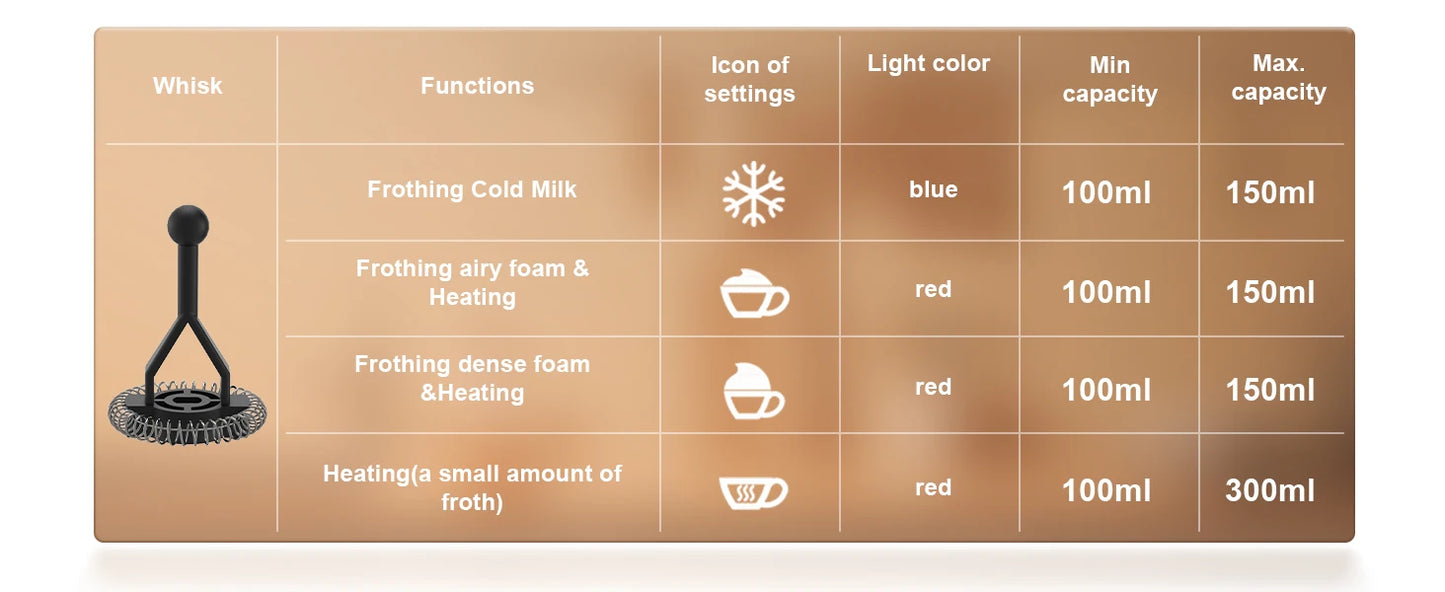 | Whisk | Functions | Icon of settings | Light color | Min capacity | Max. capacity |
|---|---|---|---|---|---|
| | Frothing Cold Milk | | blue | 100ml | 150ml |
| | Frothing airy foam & Heating | | red | 100ml | 150ml |
| | Frothing dense foam &Heating | | red | 100ml | 150ml |
| | Heating(a small amount of froth) | | red | 100ml | 300ml |